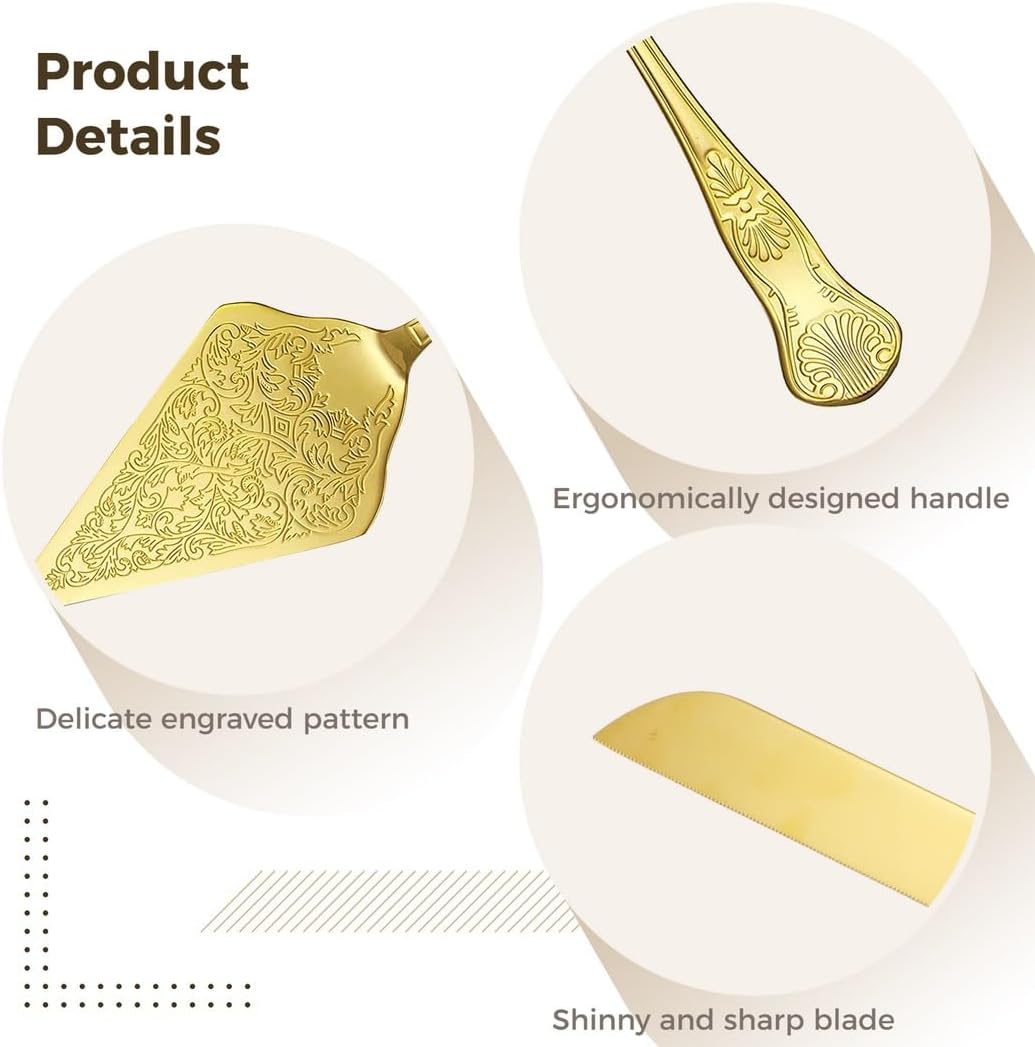 Product Details

Ergonomically designed handle

Delicate engraved pattern

Shinny and sharp blade